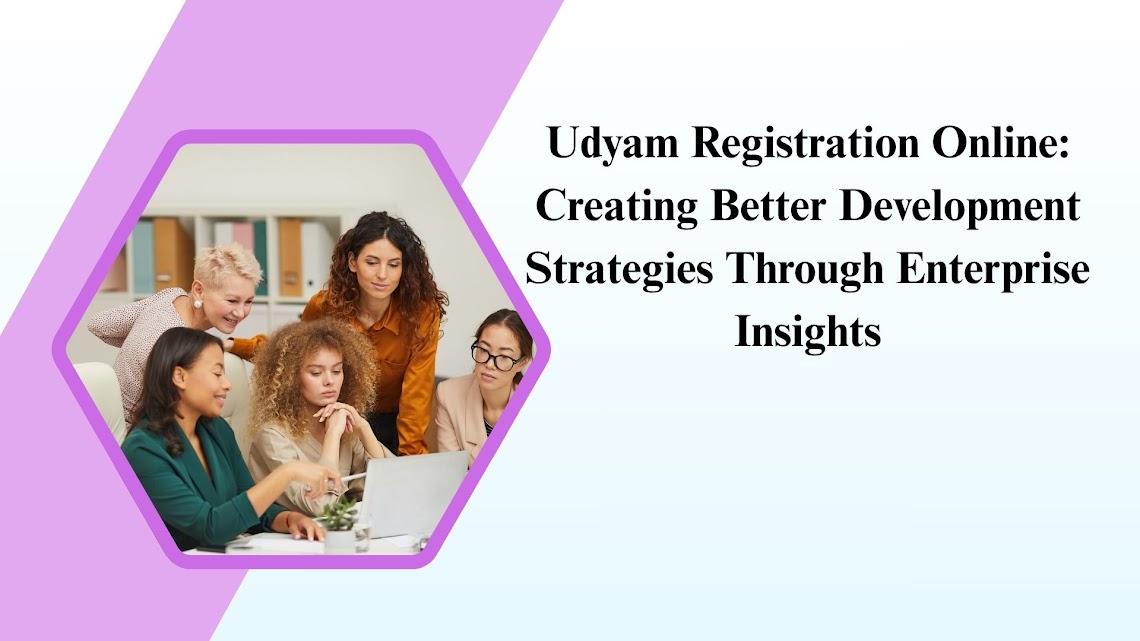 Udyam Registration Online: Creating Better Development Strategies Through Enterprise Insights